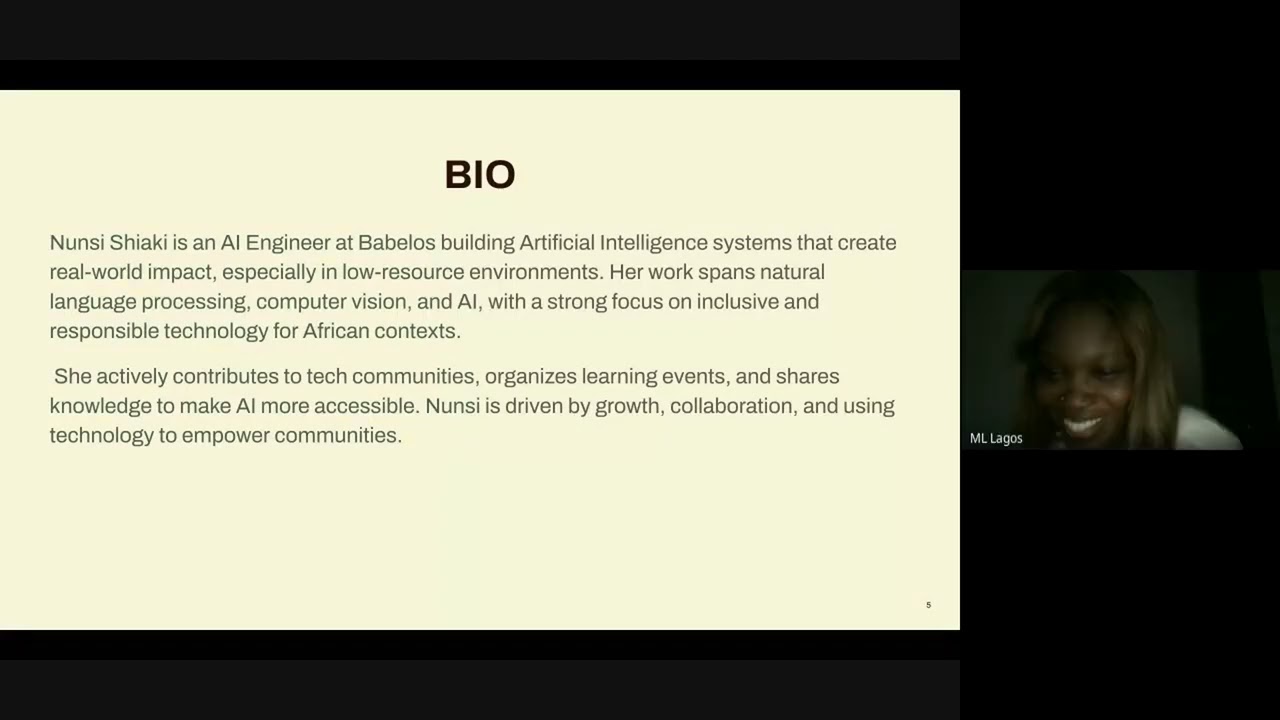 BIO

Nunsi Shiaki is an AI Engineer at Babelos building Artificial Intelligence systems that create real-world impact, especially in low-resource environments. Her work spans natural language processing, computer vision, and AI, with a strong focus on inclusive and responsible technology for African contexts.

She actively contributes to tech communities, organizes learning events, and shares knowledge to make AI more accessible. Nunsi is driven by growth, collaboration, and using technology to empower communities.

5

ML Lagos